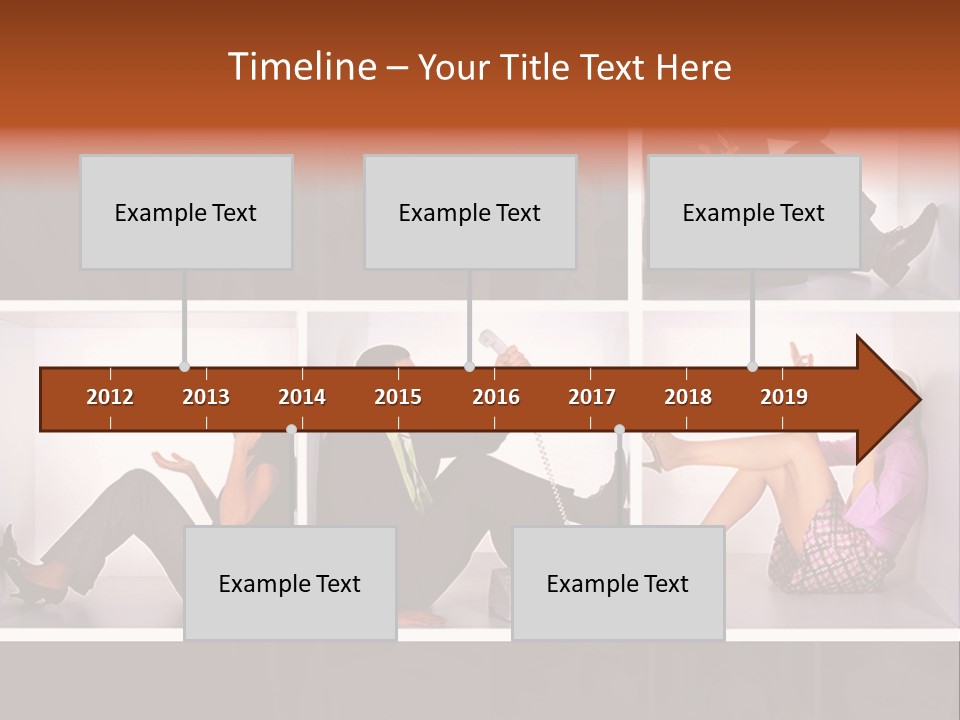 Timeline – Your Title Text Here

Example Text

Example Text

Example Text

2012 2013 2014 2015 2016 2017 2018 2019

Example Text

Example Text